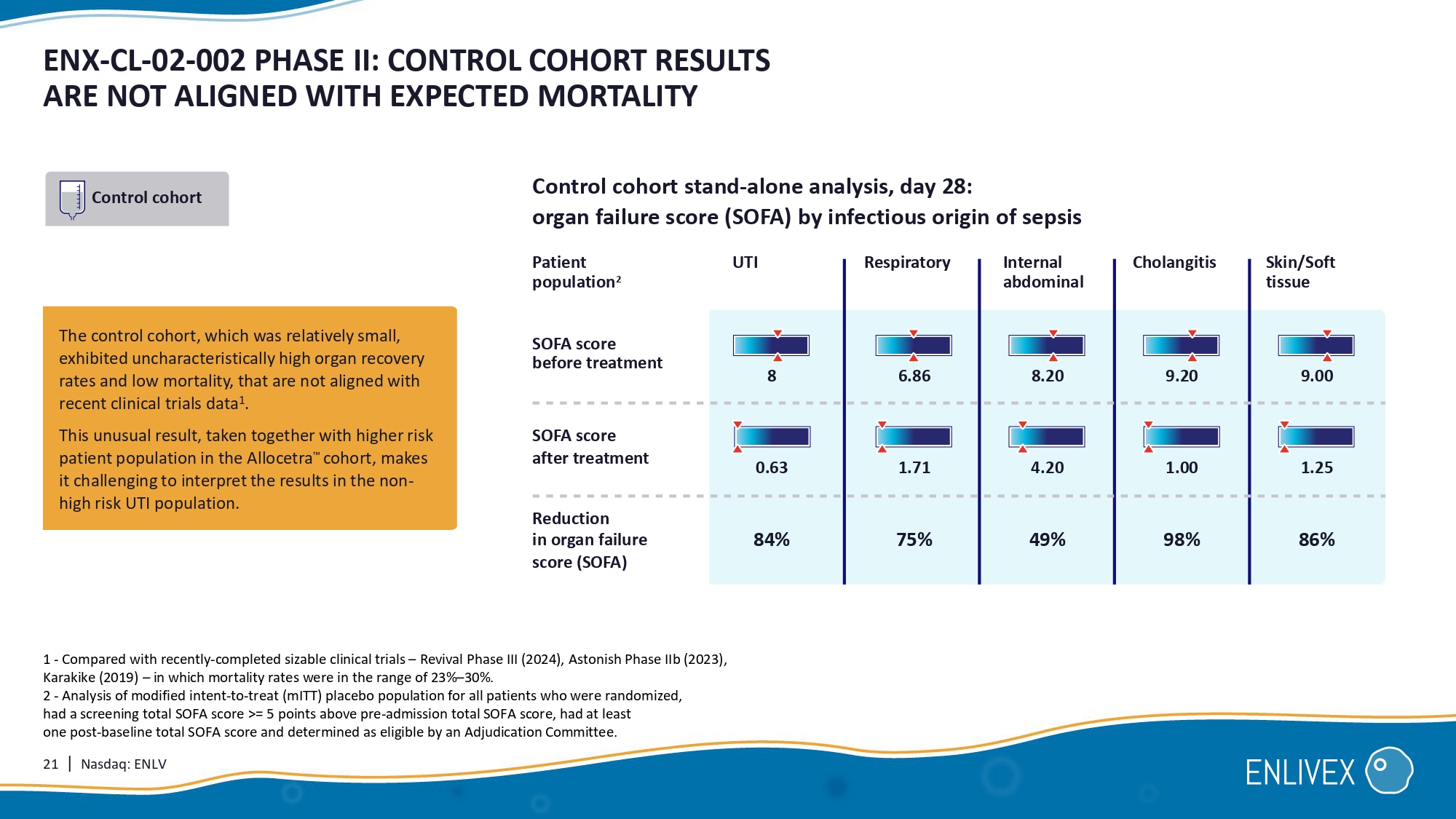 ENX-CL-02-002 PHASE II: CONTROL COHORT RESULTS ARE NOT ALIGNED WITH EXPECTED MORTALITY

Control cohort

The control cohort, which was relatively small, exhibited uncharacteristically high organ recovery rates and low mortality, that are not aligned with recent clinical trials data$^1$.

This unusual result, taken together with higher risk patient population in the Allocetra™ cohort, makes it challenging to interpret the results in the non-high risk UTI population.

Control cohort stand-alone analysis, day 28:
organ failure score (SOFA) by infectious origin of sepsis

| Patient population$^2$ | UTI | Respiratory | Internal abdominal | Cholangitis | Skin/Soft tissue |
|---|---|---|---|---|---|
| SOFA score before treatment | 8 | 6.86 | 8.20 | 9.20 | 9.00 |
| SOFA score after treatment | 0.63 | 1.71 | 4.20 | 1.00 | 1.25 |
| Reduction in organ failure score (SOFA) | 84% | 75% | 49% | 98% | 86% |

1 - Compared with recently-completed sizable clinical trials – Revival Phase III (2024), Astonish Phase IIb (2023), Karakike (2019) – in which mortality rates were in the range of 23%–30%.
2 - Analysis of modified intent-to-treat (mITT) placebo population for all patients who were randomized, had a screening total SOFA score >= 5 points above pre-admission total SOFA score, had at least one post-baseline total SOFA score and determined as eligible by an Adjudication Committee.

21 | Nasdaq: ENLV

ENLIVEX